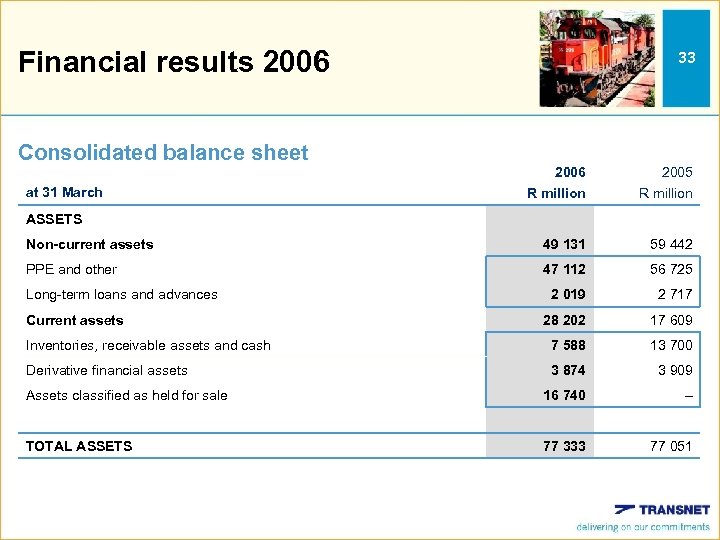 Financial results 2006

33

Consolidated balance sheet

| at 31 March | 2006 R million | 2005 R million |
|---|---|---|
| ASSETS | | |
| Non-current assets | 49 131 | 59 442 |
| PPE and other | 47 112 | 56 725 |
| Long-term loans and advances | 2 019 | 2 717 |
| Current assets | 28 202 | 17 609 |
| Inventories, receivable assets and cash | 7 588 | 13 700 |
| Derivative financial assets | 3 874 | 3 909 |
| Assets classified as held for sale | 16 740 | – |
| TOTAL ASSETS | 77 333 | 77 051 |

TRANSNET
delivering on our commitments